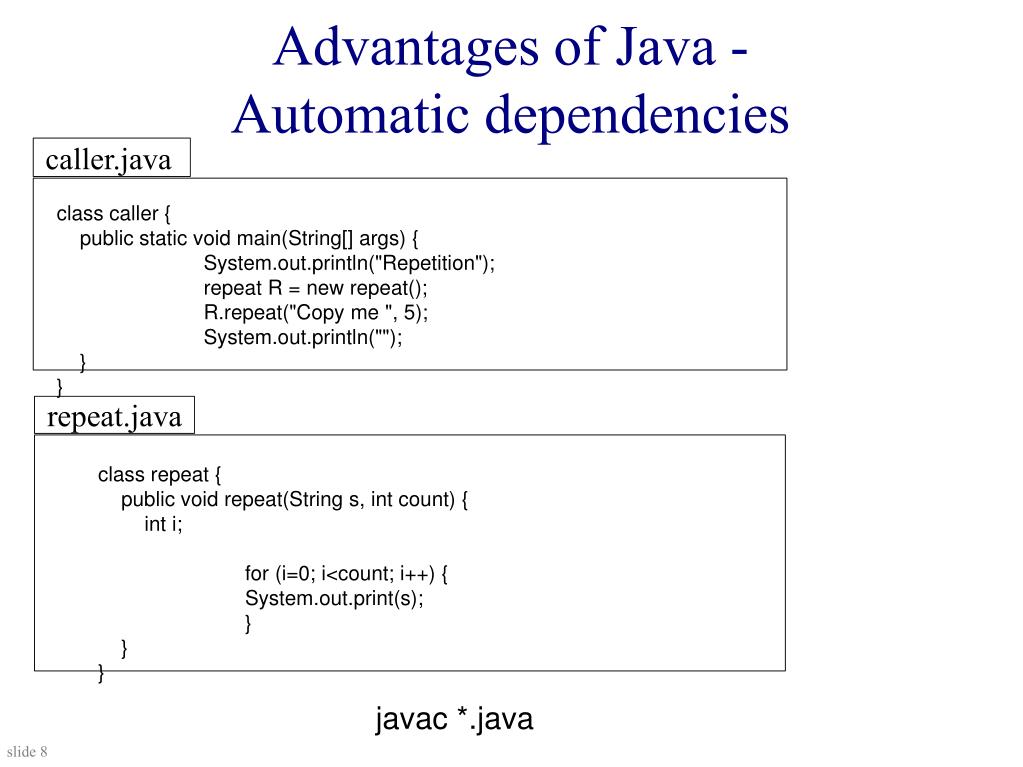 Advantages of Java - Automatic dependencies

caller.java

class caller {
public static void main(String[] args) {
System.out.println("Repetition");
repeat R = new repeat();
R.repeat("Copy me ", 5);
System.out.println("");
}
}

repeat.java

class repeat {
public void repeat(String s, int count) {
int i;

for (i=0; i<count; i++) {
System.out.print(s);
}
}
}

javac *.java

slide 8